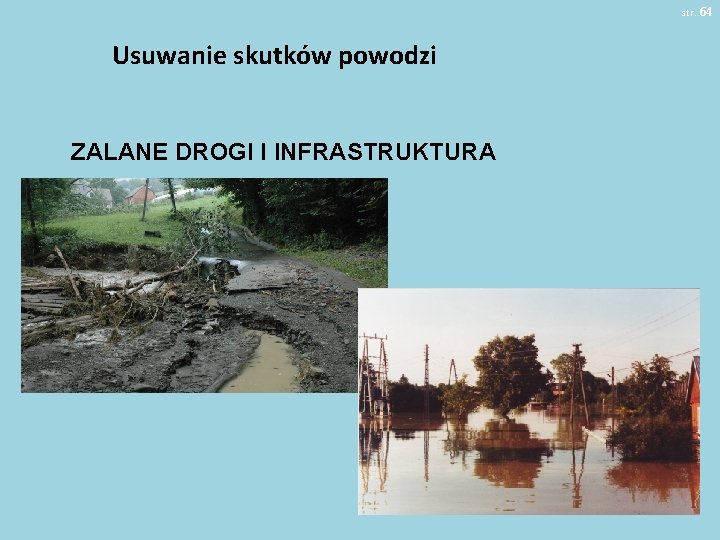 str. 64

Usuwanie skutków powodzi

ZALANE DROGI I INFRASTRUKTURA